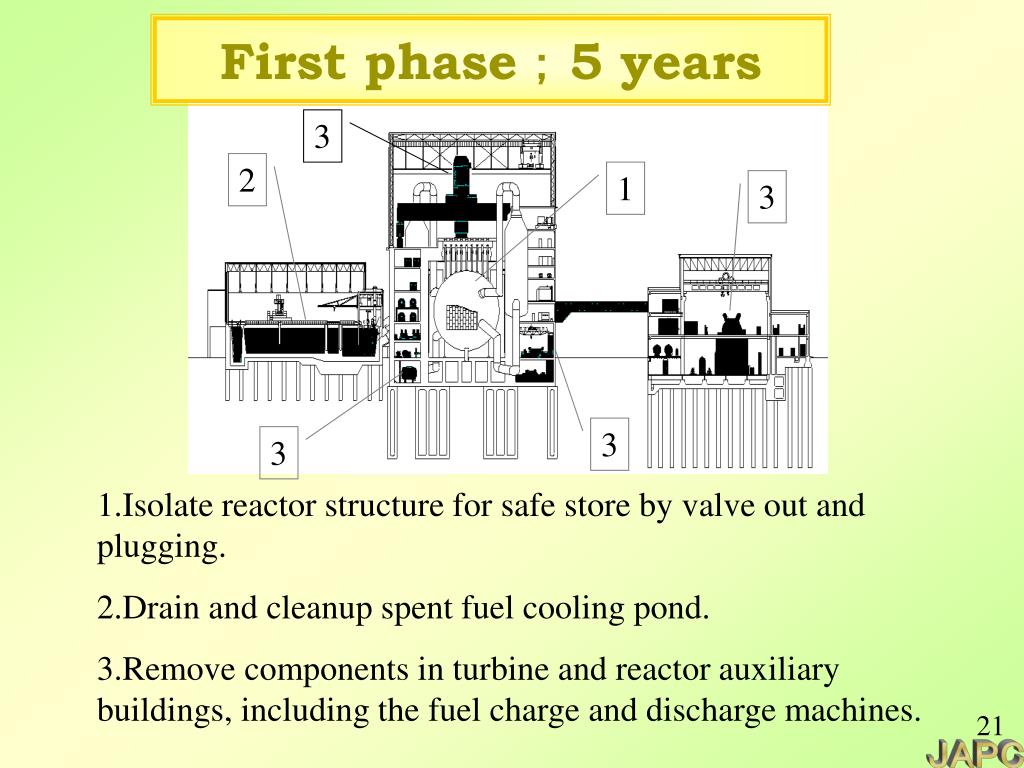 First phase ; 5 years

3

2

1

3

3

3

1.Isolate reactor structure for safe store by valve out and plugging.

2.Drain and cleanup spent fuel cooling pond.

3.Remove components in turbine and reactor auxiliary buildings, including the fuel charge and discharge machines.

21

JAPC